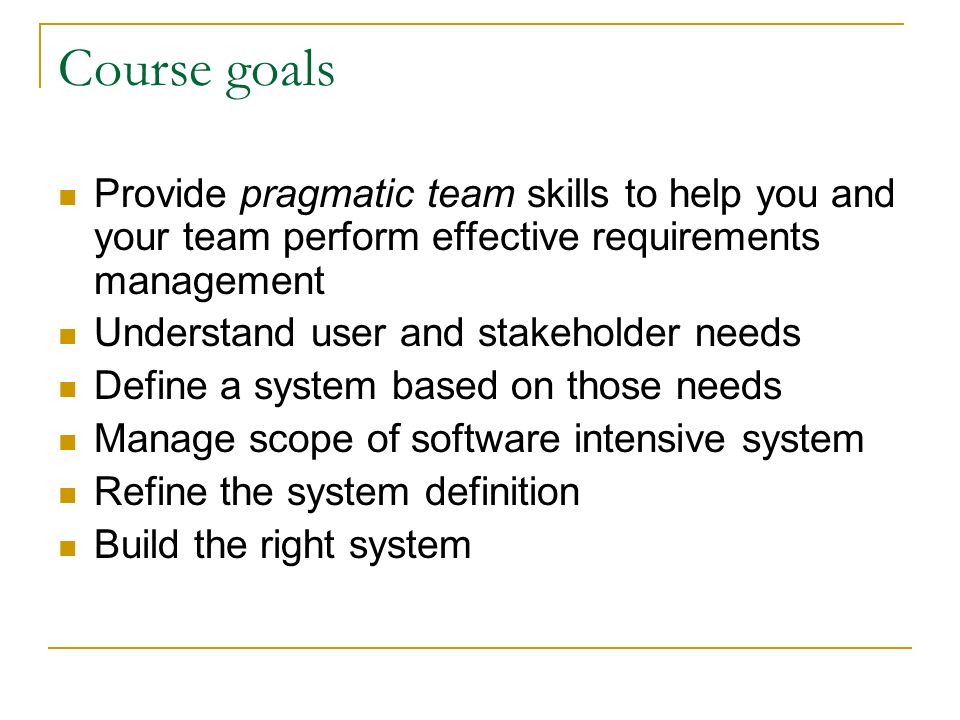 Course goals

- Provide pragmatic team skills to help you and your team perform effective requirements management
- Understand user and stakeholder needs
- Define a system based on those needs
- Manage scope of software intensive system
- Refine the system definition
- Build the right system